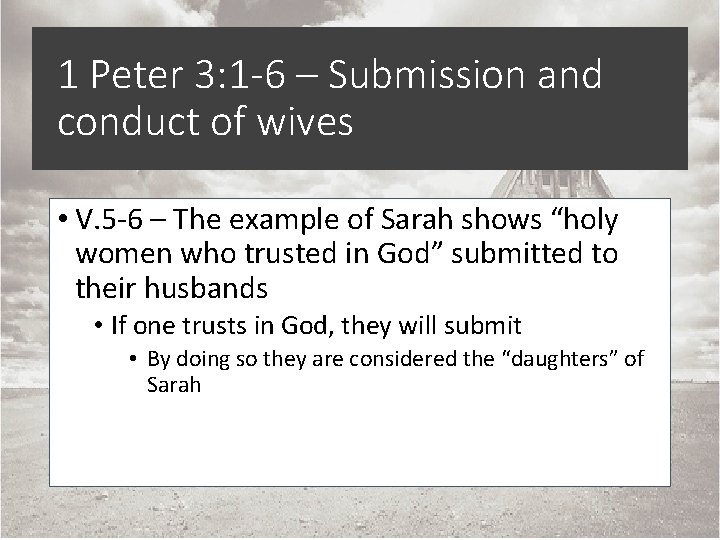 1 Peter 3:1-6 – Submission and conduct of wives

• V.5-6 – The example of Sarah shows “holy women who trusted in God” submitted to their husbands
  • If one trusts in God, they will submit
    • By doing so they are considered the “daughters” of Sarah